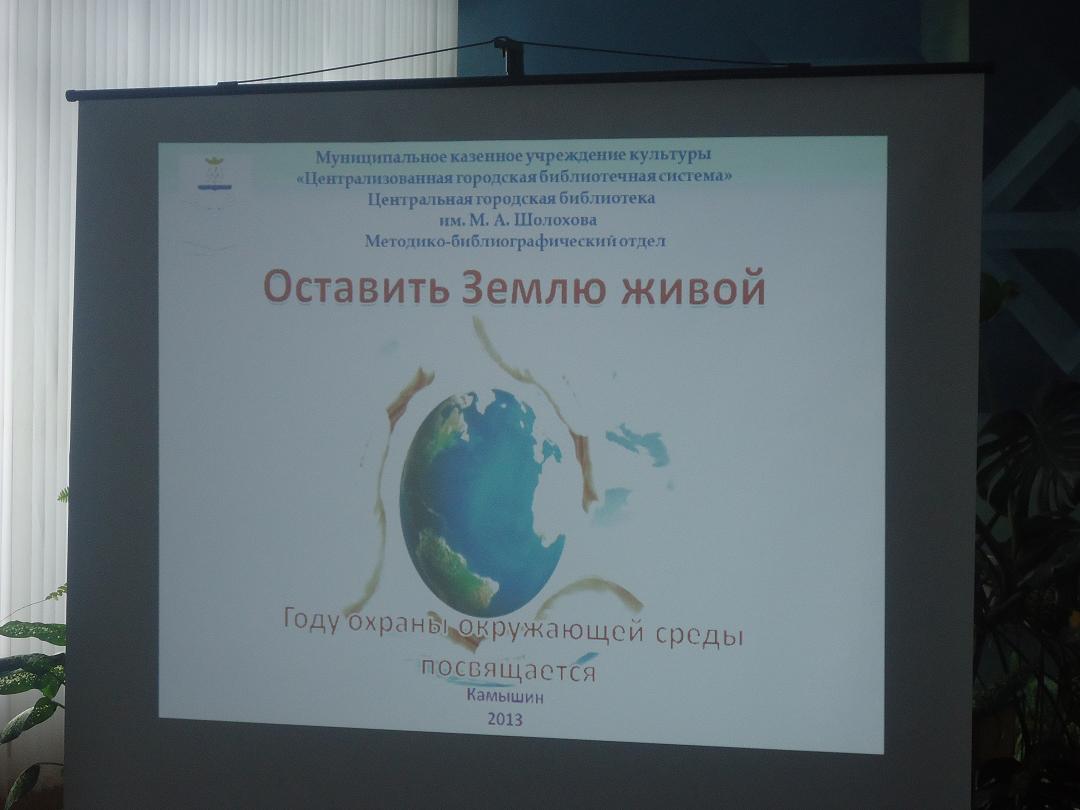 Муниципальное казенное учреждение культуры
«Централизованная городская библиотечная система»
Центральная городская библиотека
им. М. А. Шолохова
Методико-библиографический отдел

Оставить Землю живой

Году охраны окружающей среды посвящается

Камышин
2013